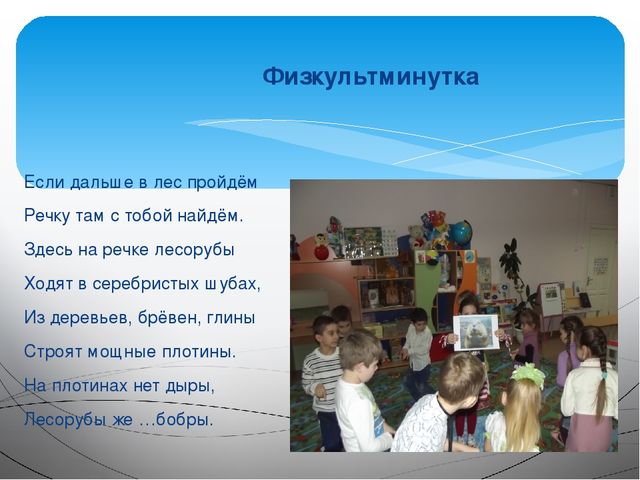 Физкультминутка

Если дальше в лес пройдём
Речку там с тобой найдём.
Здесь на речке лесорубы
Ходят в серебристых шубах,
Из деревьев, брёвен, глины
Строят мощные плотины.
На плотинах нет дыры,
Лесорубы же …бобры.